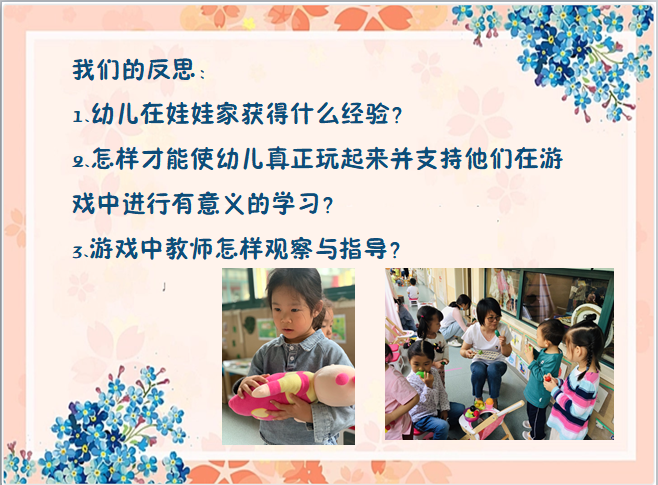 我们的反思：

1、幼儿在娃娃家获得什么经验？

2、怎样才能使幼儿真正玩起来并支持他们在游戏中进行有意义的学习？

3、游戏中教师怎样观察与指导？